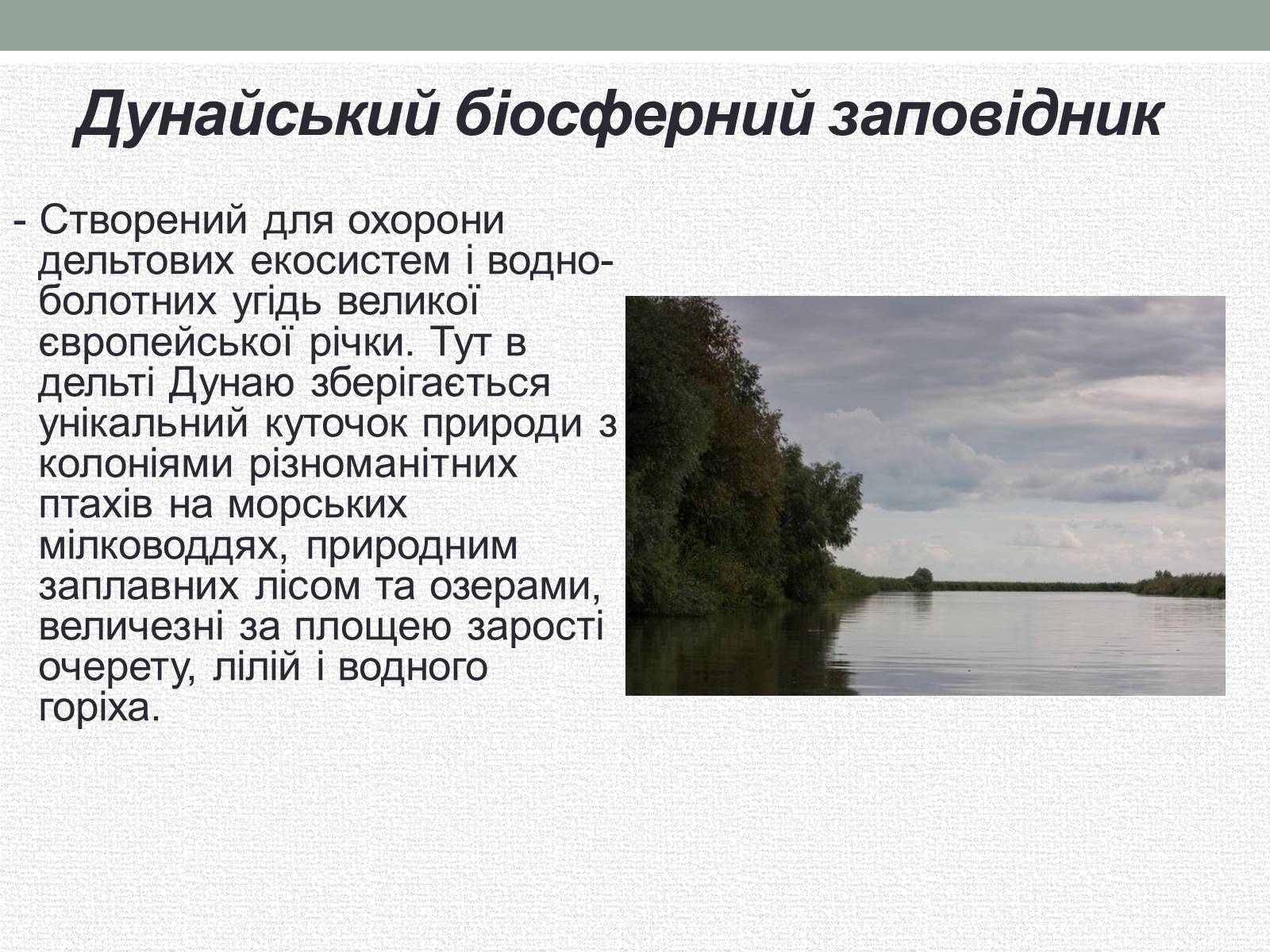 Дунайський біосферний заповідник

- Створений для охорони дельтових екосистем і водно-болотних угідь великої європейської річки. Тут в дельті Дунаю зберігається унікальний куточок природи з колоніями різноманітних птахів на морських мілководдях, природним заплавних лісом та озерами, величезні за площею зарості очерету, лілій і водного горіха.